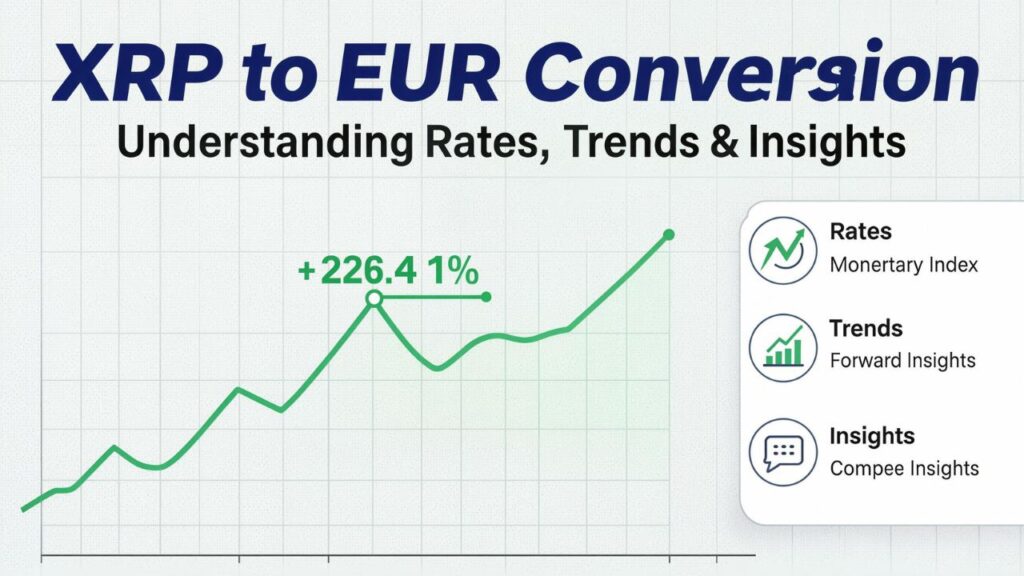 XRP to EUR Conversion
Understanding Rates, Trends & Insights

+226.4 1%

Rates
Monertary Index

Trends
Forward Insights

Insights
Compee Insights